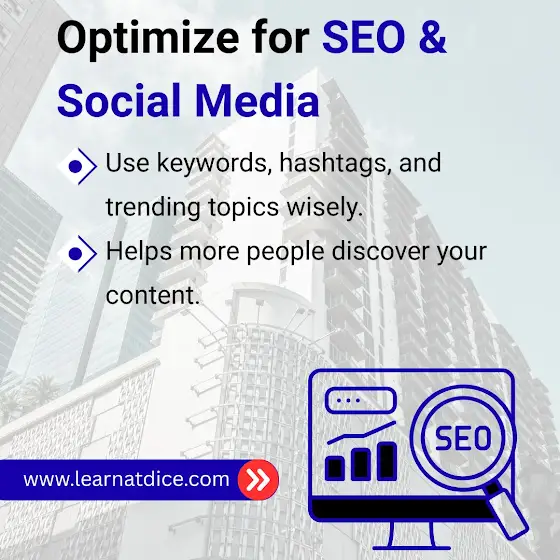 Optimize for SEO & Social Media

Use keywords, hashtags, and trending topics wisely.

Helps more people discover your content.

SEO

www.learnatdice.com